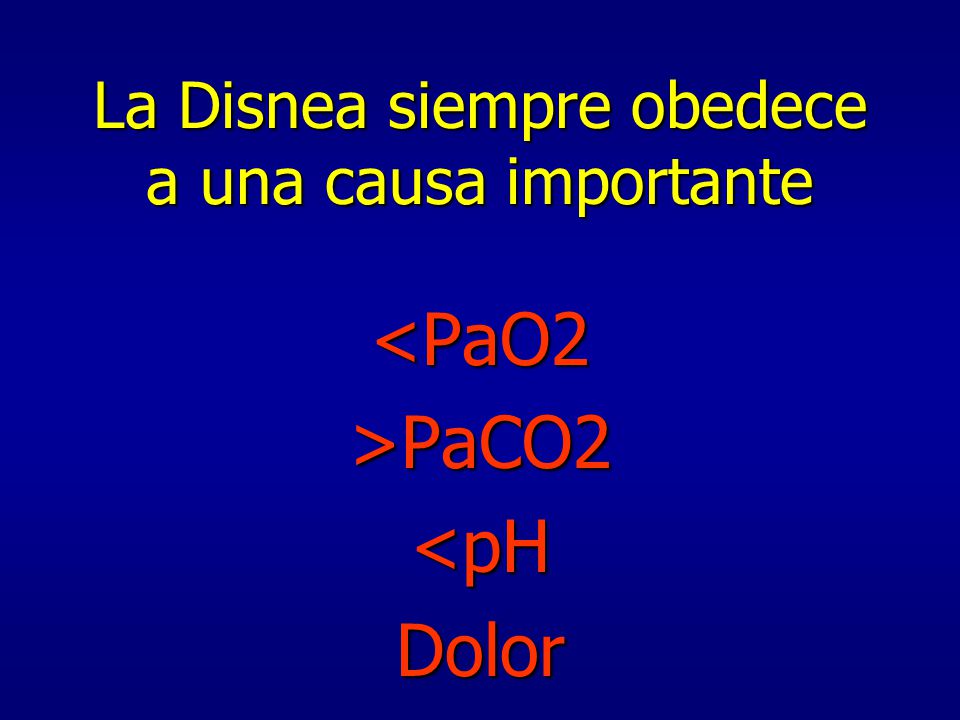 La Disnea siempre obedece a una causa importante

<PaO2

>PaCO2

<pH

Dolor